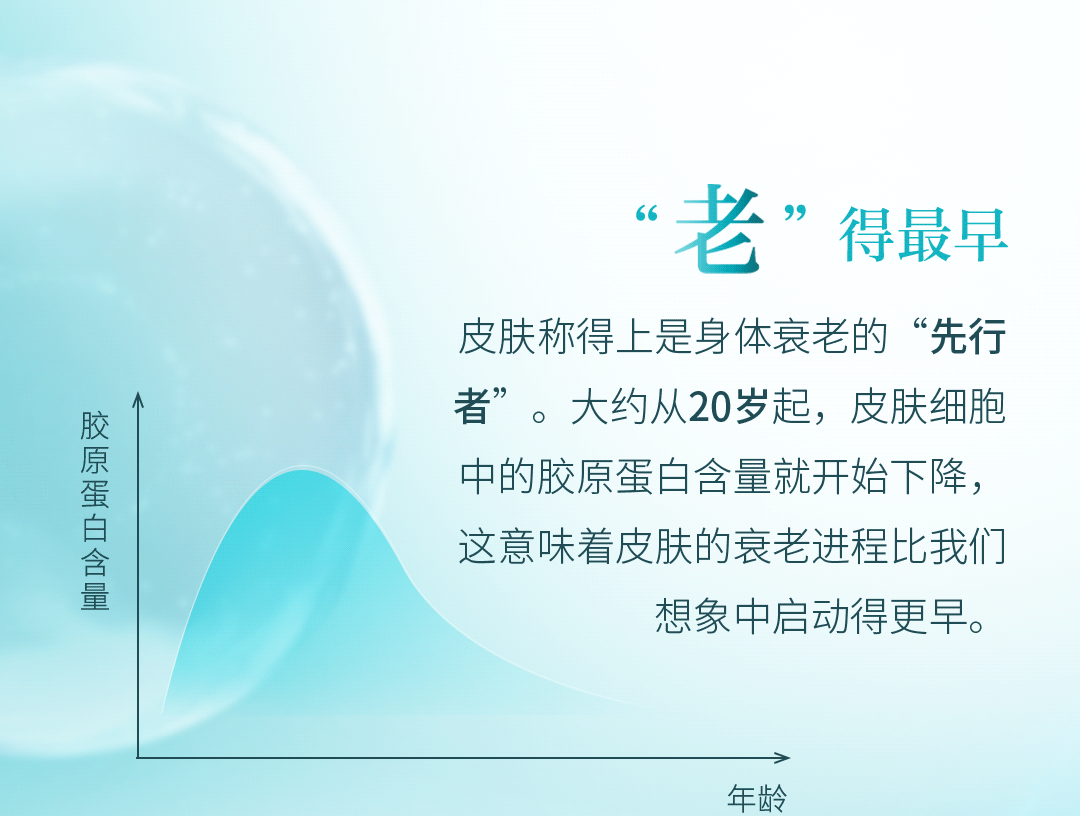 “老”得最早

皮肤称得上是身体衰老的“先行者”。大约从20岁起，皮肤细胞中的胶原蛋白含量就开始下降，这意味着皮肤的衰老进程比我们想象中启动得更早。

胶原蛋白含量

年龄